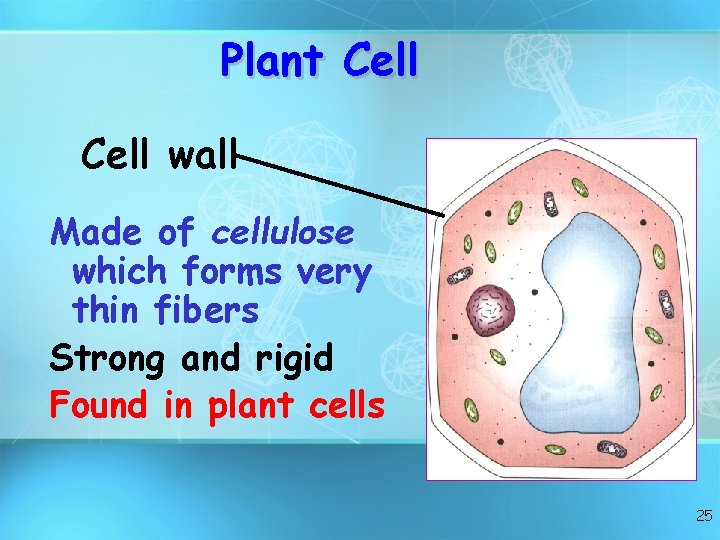 Plant Cell

Cell wall

Made of cellulose which forms very thin fibers

Strong and rigid

Found in plant cells

25